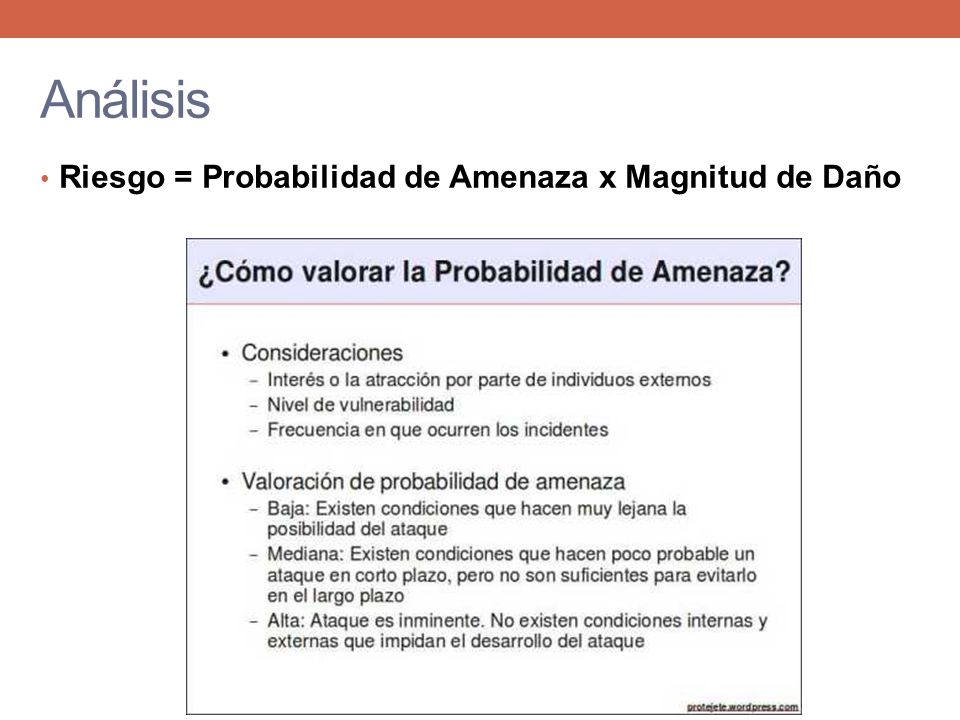 Análisis

• Riesgo = Probabilidad de Amenaza x Magnitud de Daño

¿Cómo valorar la Probabilidad de Amenaza?

• Consideraciones
– Interés o la atracción por parte de individuos externos
– Nivel de vulnerabilidad
– Frecuencia en que ocurren los incidentes

• Valoración de probabilidad de amenaza
– Baja: Existen condiciones que hacen muy lejana la posibilidad del ataque
– Mediana: Existen condiciones que hacen poco probable un ataque en corto plazo, pero no son suficientes para evitarlo en el largo plazo
– Alta: Ataque es inminente. No existen condiciones internas y externas que impidan el desarrollo del ataque

protejete.wordpress.com